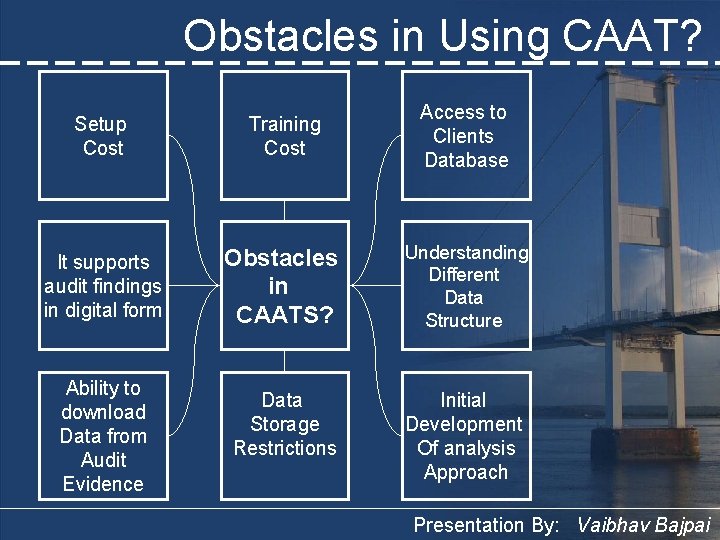 Obstacles in Using CAAT?

Setup Cost

Training Cost

Access to Clients Database

It supports audit findings in digital form

Obstacles in CAATS?

Understanding Different Data Structure

Ability to download Data from Audit Evidence

Data Storage Restrictions

Initial Development Of analysis Approach

Presentation By: Vaibhav Bajpai